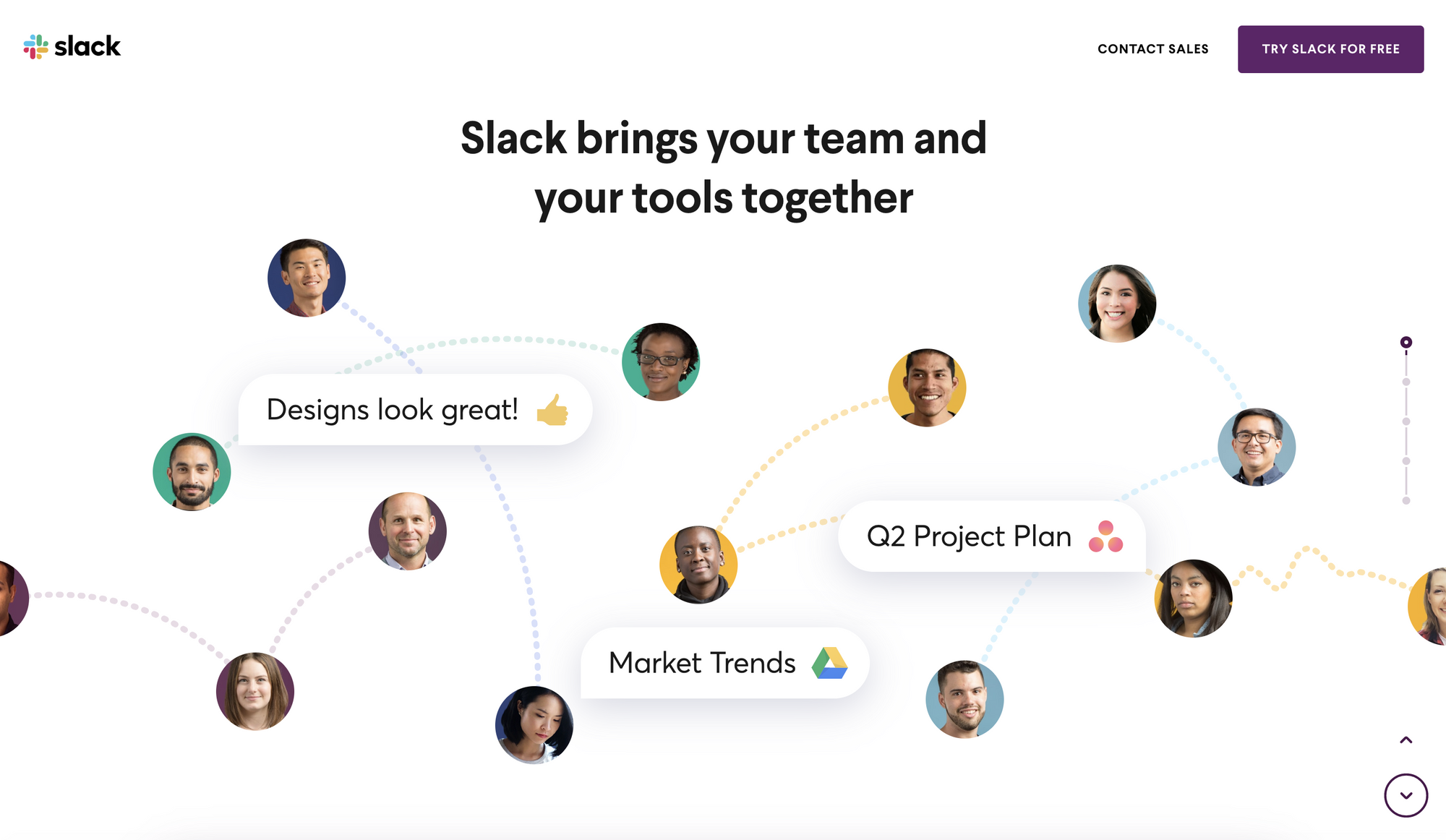 slack

CONTACT SALES

TRY SLACK FOR FREE

Slack brings your team and your tools together

Designs look great!

Q2 Project Plan

Market Trends